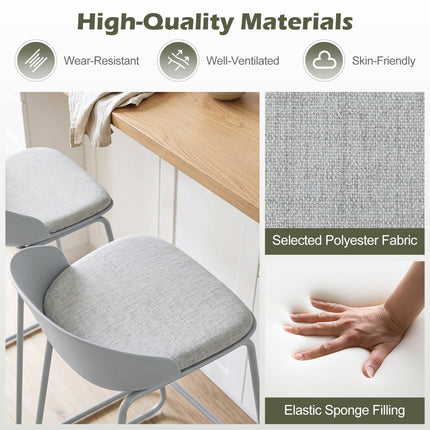 High-Quality Materials

Wear-Resistant

Well-Ventilated

Skin-Friendly

Selected Polyester Fabric

Elastic Sponge Filling